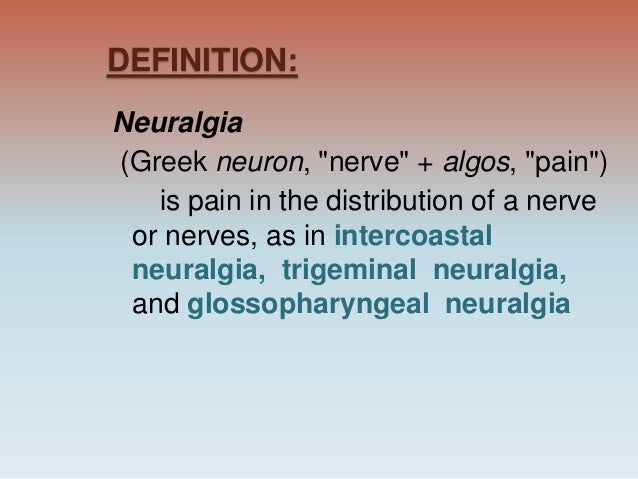 DEFINITION:

Neuralgia

(Greek neuron, "nerve" + algos, "pain") is pain in the distribution of a nerve or nerves, as in intercoastal neuralgia, trigeminal neuralgia, and glossopharyngeal neuralgia